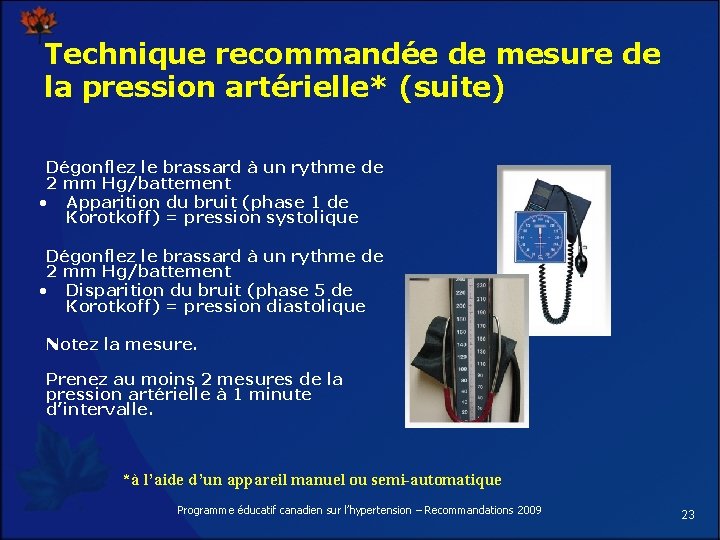 Technique recommandée de mesure de la pression artérielle* (suite)

Dégonflez le brassard à un rythme de 2 mm Hg/battement
• Apparition du bruit (phase 1 de Korotkoff) = pression systolique

Dégonflez le brassard à un rythme de 2 mm Hg/battement
• Disparition du bruit (phase 5 de Korotkoff) = pression diastolique

Notez la mesure.

Prenez au moins 2 mesures de la pression artérielle à 1 minute d'intervalle.

*à l'aide d'un appareil manuel ou semi-automatique

Programme éducatif canadien sur l'hypertension – Recommandations 2009

23